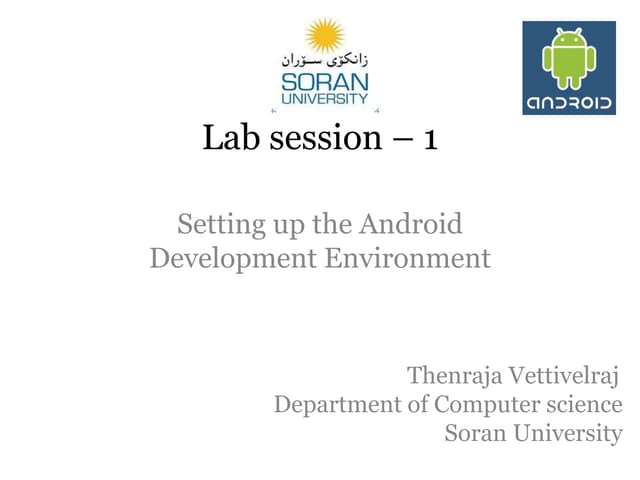 زانكۆی سۆران
SORAN
UNIVERSITY

ANDROID

Lab session – 1

Setting up the Android Development Environment

Thenraja Vettivelraj
Department of Computer science
Soran University